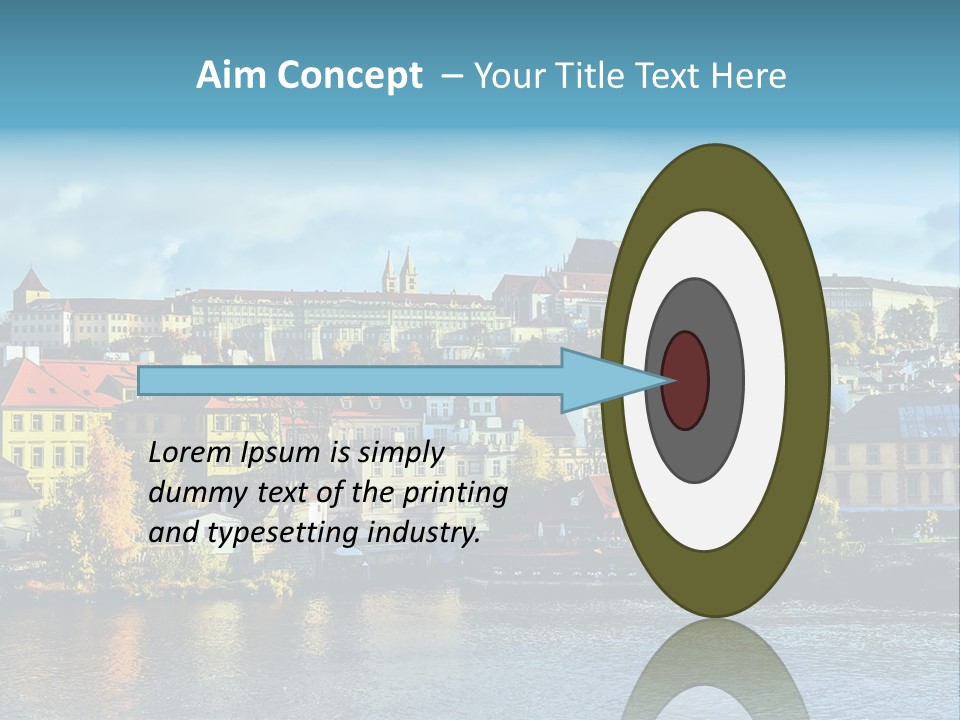 Aim Concept – Your Title Text Here

Lorem Ipsum is simply dummy text of the printing and typesetting industry.